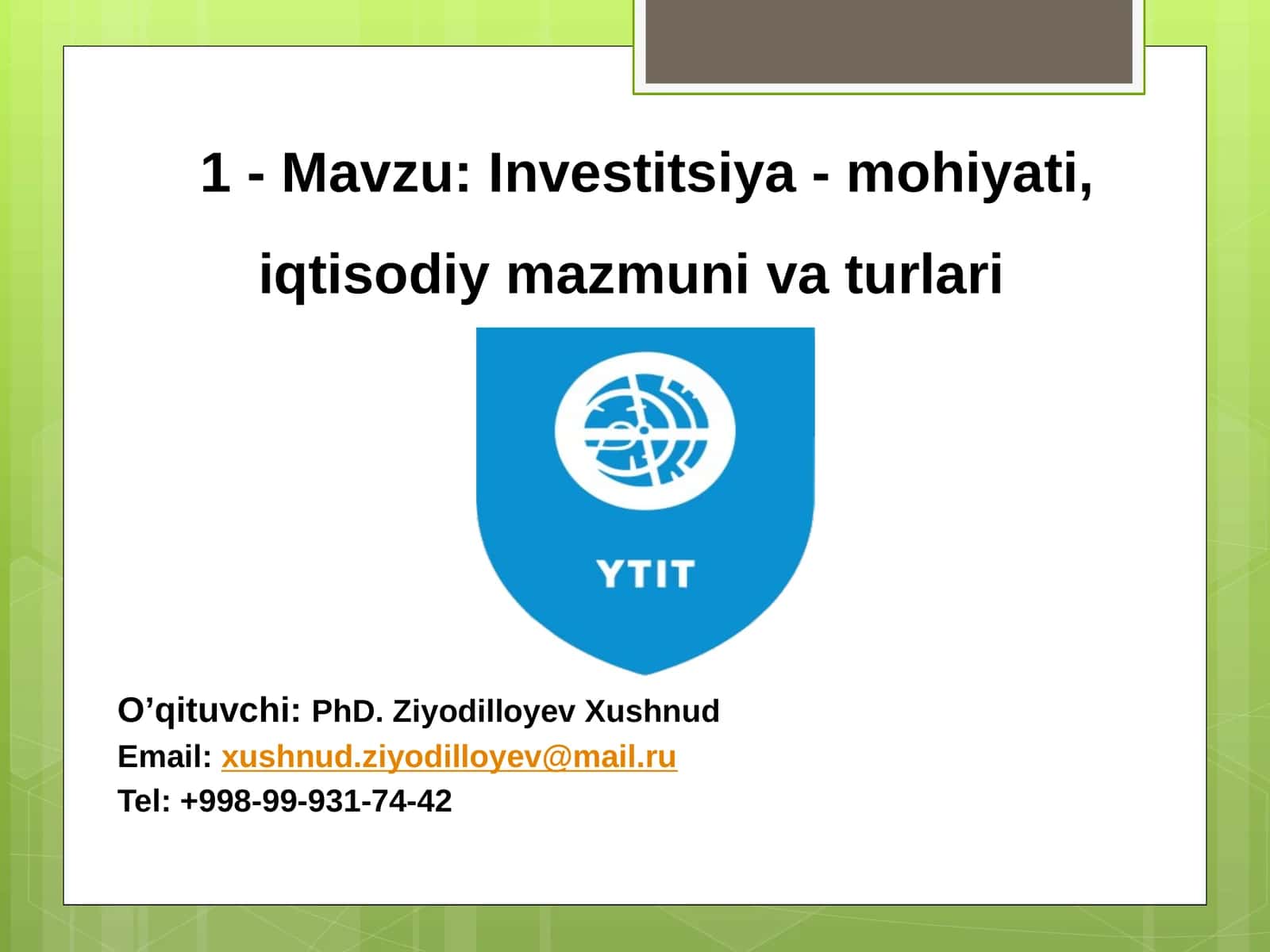 1 - Mavzu: Investitsiya - mohiyati, iqtisodiy mazmuni va turlari

YTIT

O’qituvchi: PhD. Ziyodilloyev Xushnud
Email: xushnud.ziyodilloyev@mail.ru
Tel: +998-99-931-74-42